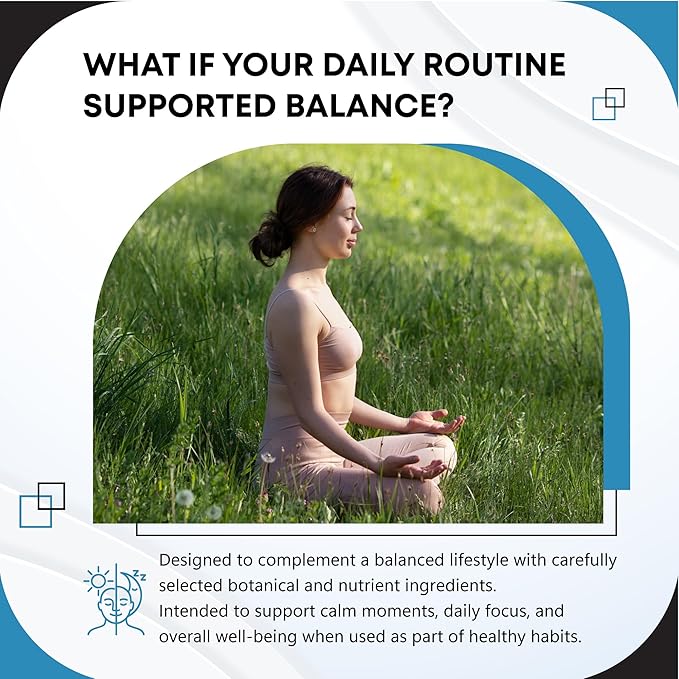 WHAT IF YOUR DAILY ROUTINE SUPPORTED BALANCE?

Designed to complement a balanced lifestyle with carefully selected botanical and nutrient ingredients.
Intended to support calm moments, daily focus, and overall well-being when used as part of healthy habits.